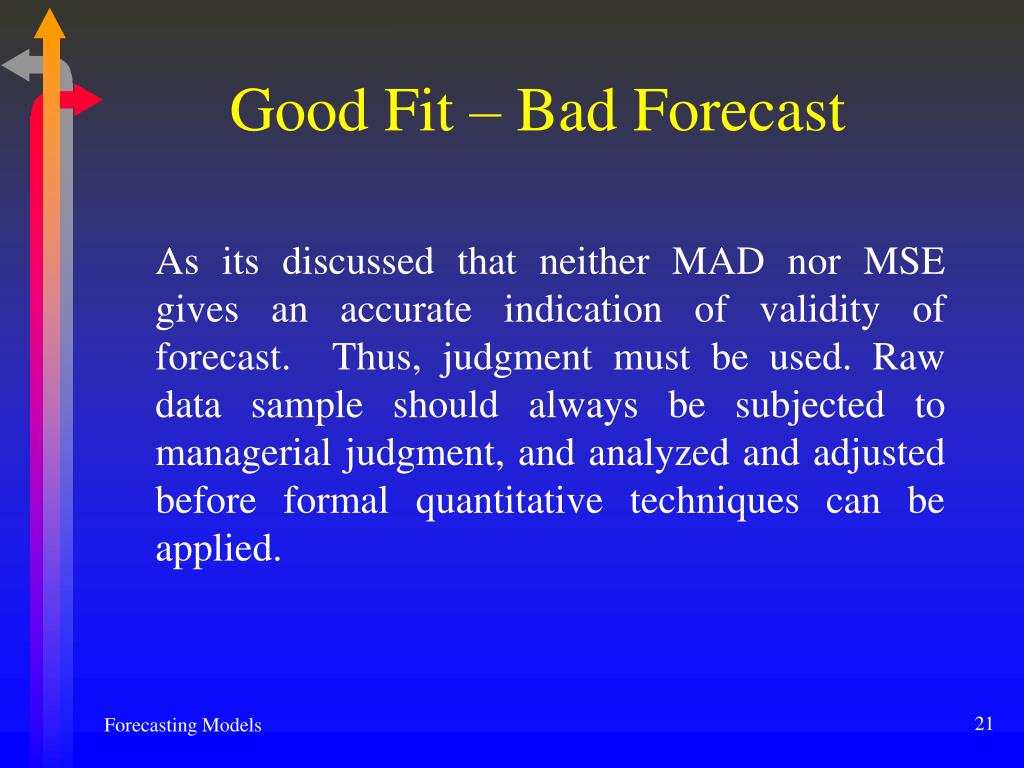 Good Fit – Bad Forecast

As its discussed that neither MAD nor MSE gives an accurate indication of validity of forecast. Thus, judgment must be used. Raw data sample should always be subjected to managerial judgment, and analyzed and adjusted before formal quantitative techniques can be applied.

Forecasting Models

21